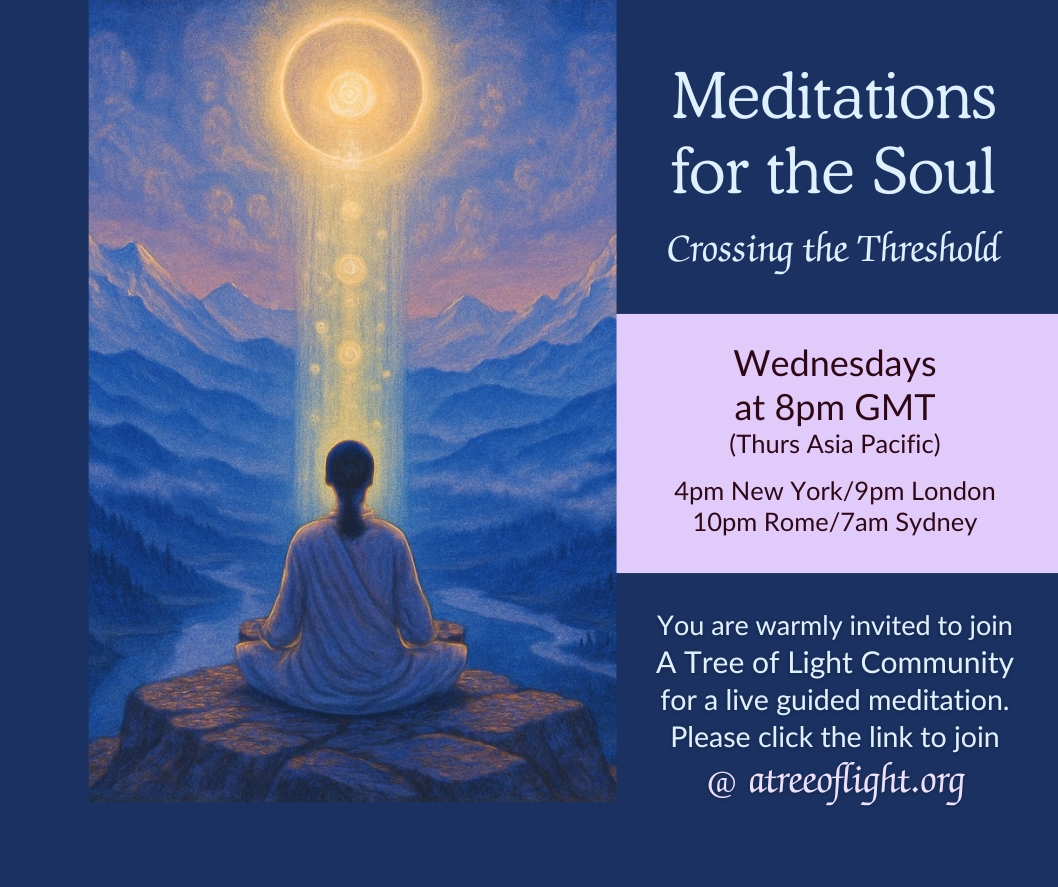 Meditations for the Soul

Crossing the Threshold

Wednesdays at 8pm GMT
(Thurs Asia Pacific)

4pm New York/9pm London
10pm Rome/7am Sydney

You are warmly invited to join A Tree of Light Community for a live guided meditation. Please click the link to join
@ atreeoflight.org